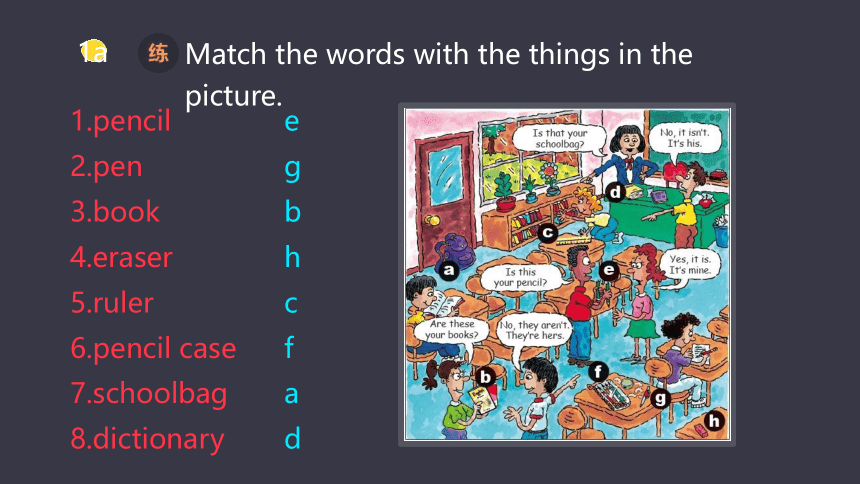 1a 练 Match the words with the things in the picture.

1.pencil e
2.pen g
3.book b
4.eraser h
5.ruler c
6.pencil case f
7.schoolbag a
8.dictionary d

Is that your schoolbag?
No, it isn't. It's his.
d
c
a
Is this your pencil?
e
Yes, it is. It's mine.
Are these your books?
No, they aren't. They're hers.
b
f
g
h